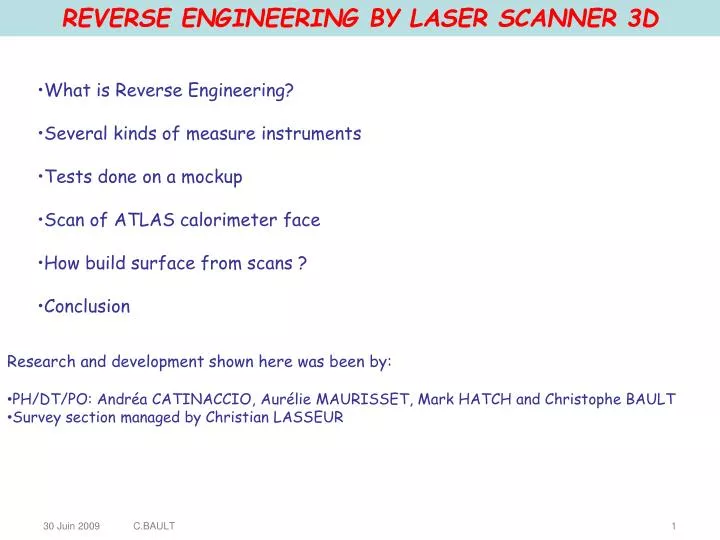 REVERSE ENGINEERING BY LASER SCANNER 3D

•What is Reverse Engineering?

•Several kinds of measure instruments

•Tests done on a mockup

•Scan of ATLAS calorimeter face

•How build surface from scans ?

•Conclusion

Research and development shown here was been by:

•PH/DT/PO: Andréa CATINACCIO, Aurélie MAURISSET, Mark HATCH and Christophe BAULT
•Survey section managed by Christian LASSEUR

30 Juin 2009 C.BAULT 1